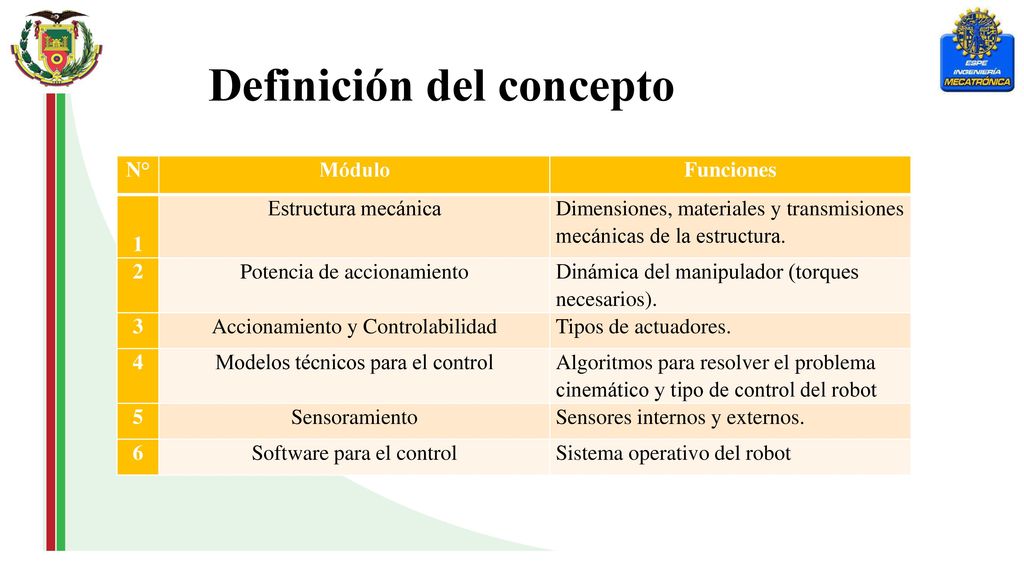 ESPE INGENIERÍA MECATRÓNICA

Definición del concepto

| N° | Módulo | Funciones |
|---|---|---|
| 1 | Estructura mecánica | Dimensiones, materiales y transmisiones mecánicas de la estructura. |
| 2 | Potencia de accionamiento | Dinámica del manipulador (torques necesarios). |
| 3 | Accionamiento y Controlabilidad | Tipos de actuadores. |
| 4 | Modelos técnicos para el control | Algoritmos para resolver el problema cinemático y tipo de control del robot |
| 5 | Sensoramiento | Sensores internos y externos. |
| 6 | Software para el control | Sistema operativo del robot |